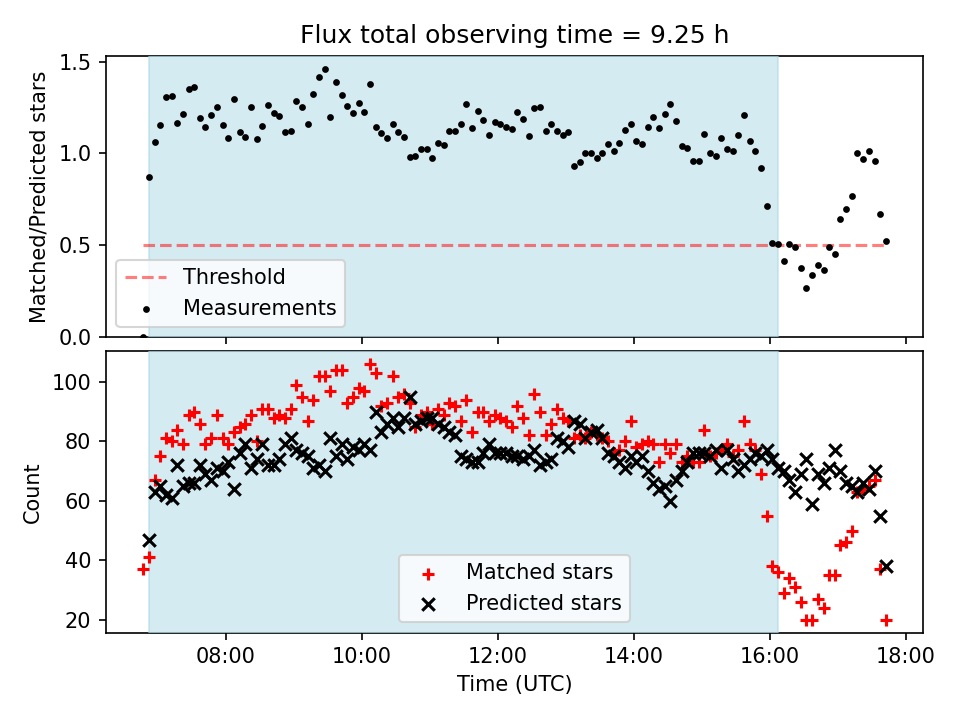 Flux total observing time = 9.25 h

Matched/Predicted stars

1.5
1.0
0.5
0.0

Threshold
Measurements

Count

100
80
60
40
20

Matched stars
Predicted stars

08:00
10:00
12:00
14:00
16:00
18:00

Time (UTC)